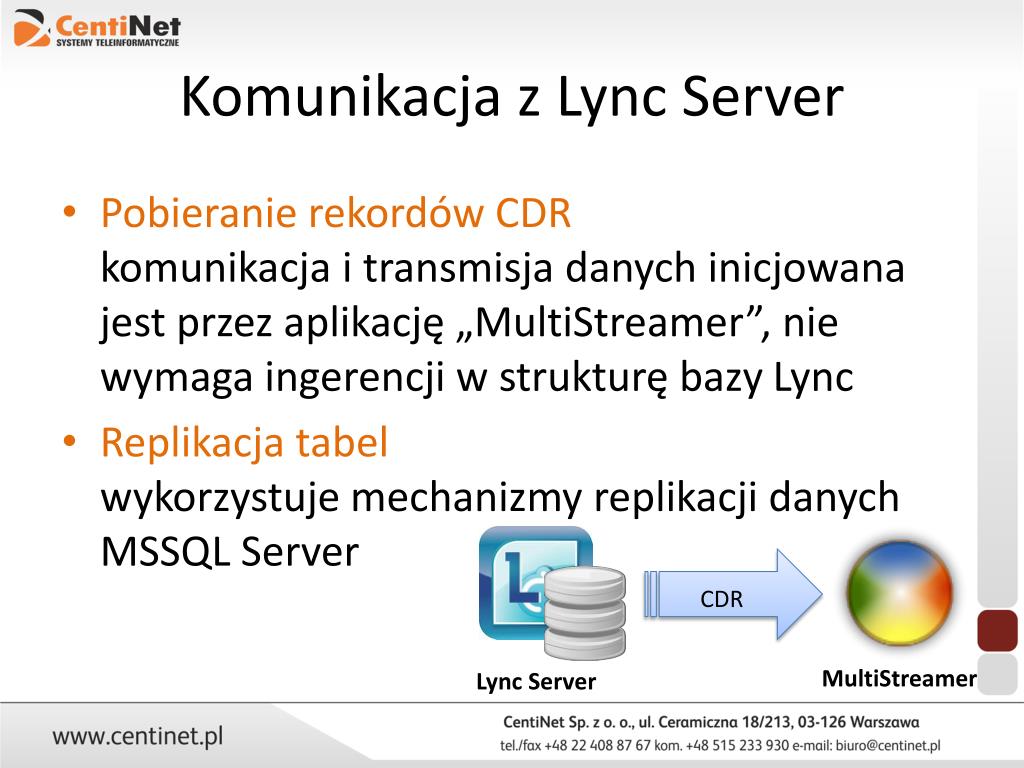 CentiNet
SYSTEMY TELEINFORMATYCZNE

Komunikacja z Lync Server

• Pobieranie rekordów CDR
komunikacja i transmisja danych inicjowana jest przez aplikację „MultiStreamer”, nie wymaga ingerencji w strukturę bazy Lync

• Replikacja tabel
wykorzystuje mechanizmy replikacji danych MSSQL Server

CDR

Lync Server

MultiStreamer

www.centinet.pl

CentiNet Sp. z o. o., ul. Ceramiczna 18/213, 03-126 Warszawa
tel./fax +48 22 408 87 67 kom. +48 515 233 930 e-mail: biuro@centinet.pl